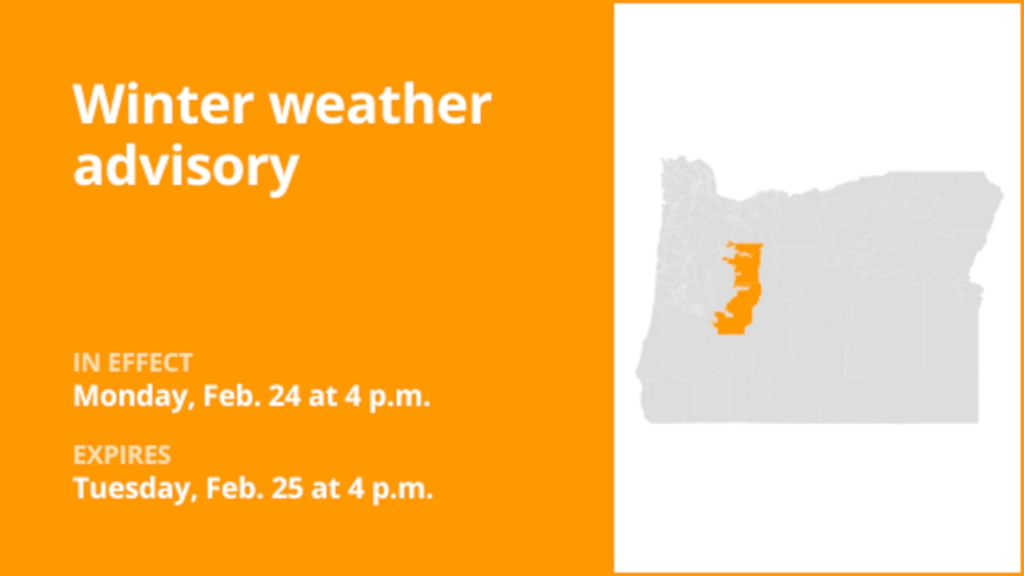 Winter weather advisory

IN EFFECT
Monday, Feb. 24 at 4 p.m.

EXPIRES
Tuesday, Feb. 25 at 4 p.m.